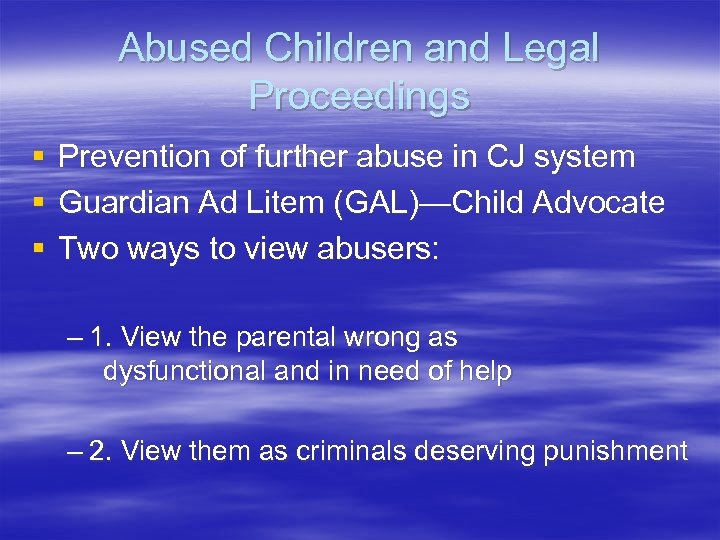 Abused Children and Legal Proceedings

▪ Prevention of further abuse in CJ system
▪ Guardian Ad Litem (GAL)—Child Advocate
▪ Two ways to view abusers:

– 1. View the parental wrong as dysfunctional and in need of help

– 2. View them as criminals deserving punishment